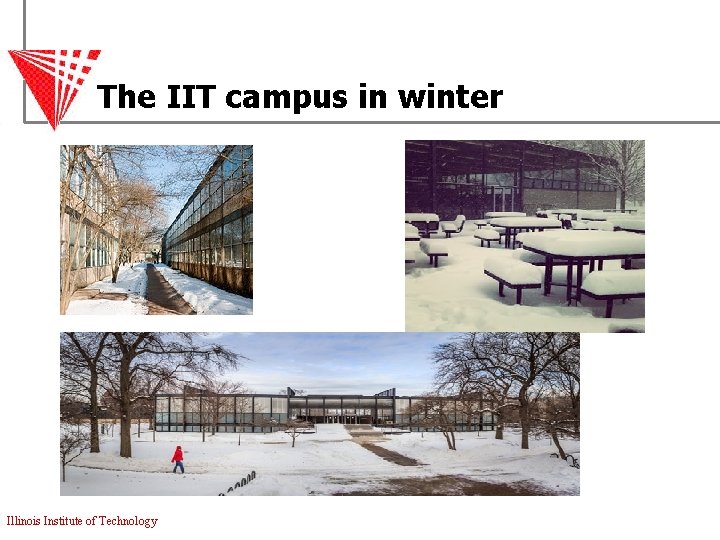 The IIT campus in winter

Illinois Institute of Technology